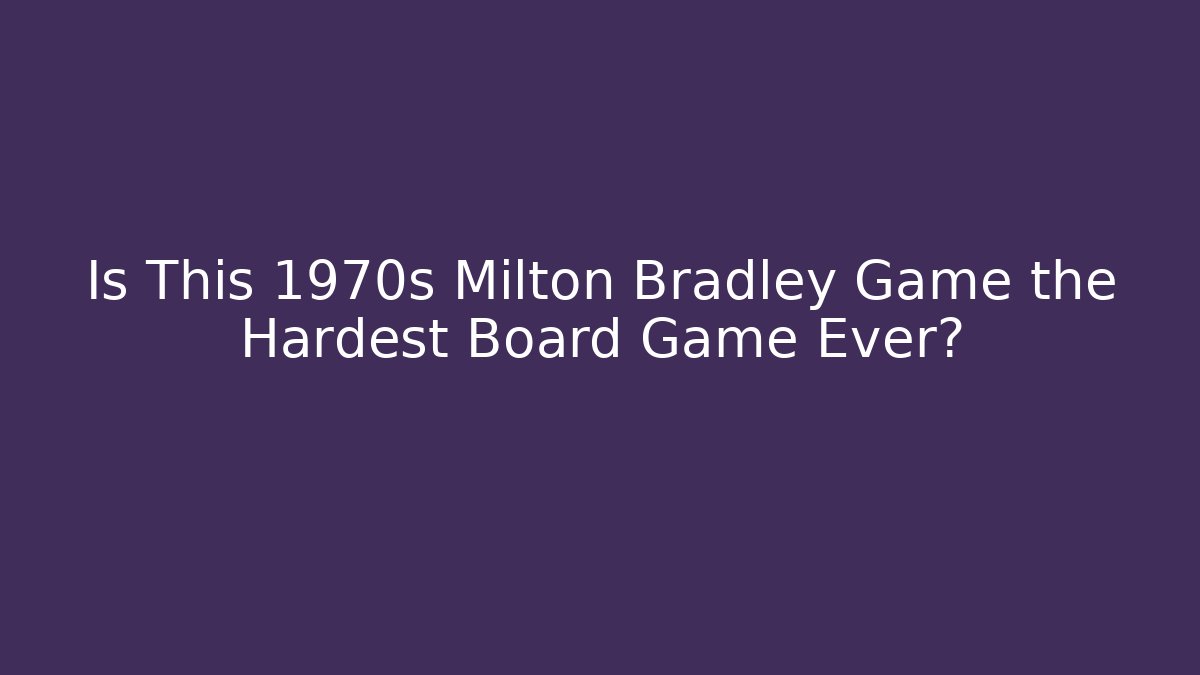 Is This 1970s Milton Bradley Game the Hardest Board Game Ever?